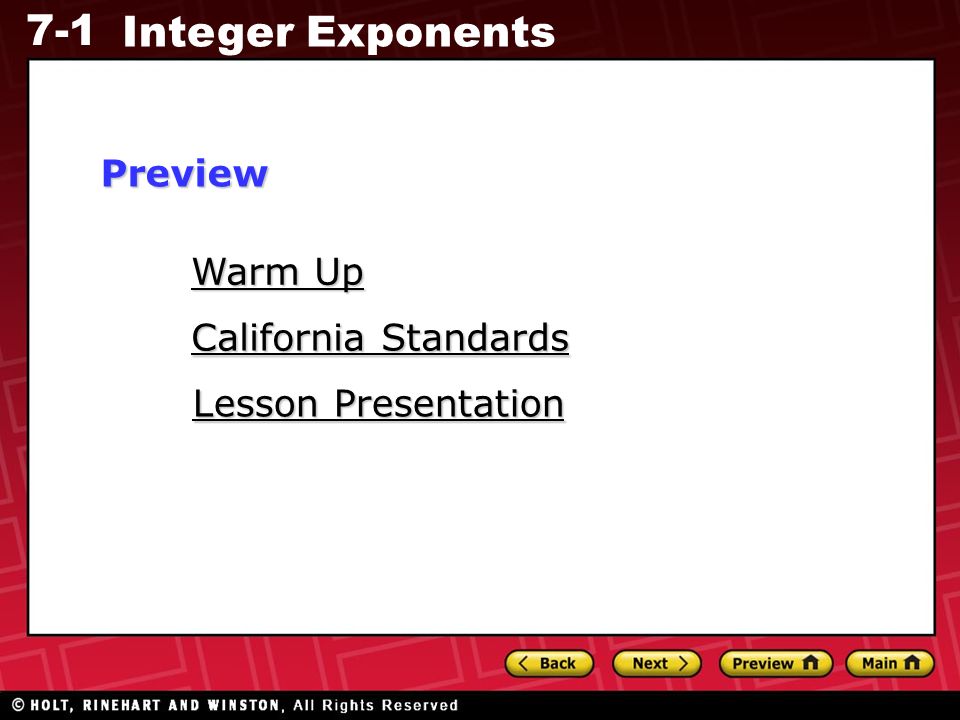 7-1 Integer Exponents

Preview

Warm Up

California Standards

Lesson Presentation

Back Next Preview Main

© HOLT, RINEHART AND WINSTON, All Rights Reserved